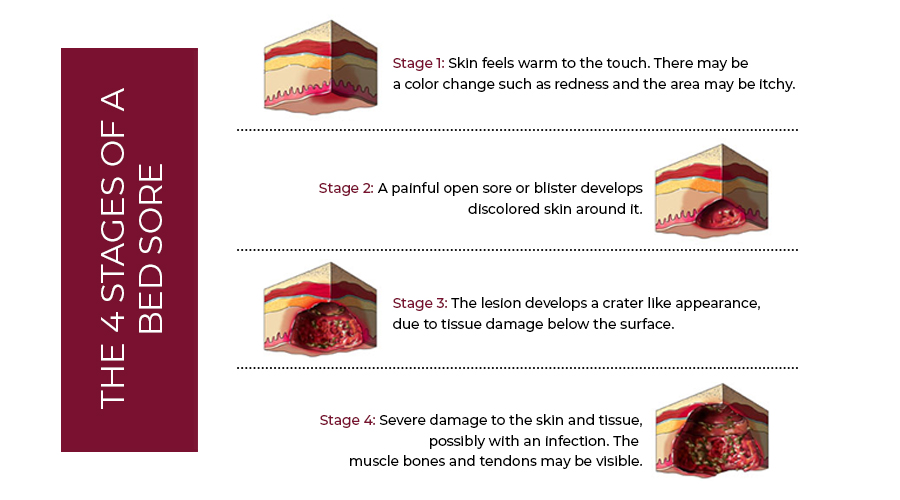 THE 4 STAGES OF A BED SORE

Stage 1: Skin feels warm to the touch. There may be a color change such as redness and the area may be itchy.

Stage 2: A painful open sore or blister develops discolored skin around it.

Stage 3: The lesion develops a crater like appearance, due to tissue damage below the surface.

Stage 4: Severe damage to the skin and tissue, possibly with an infection. The muscle bones and tendons may be visible.